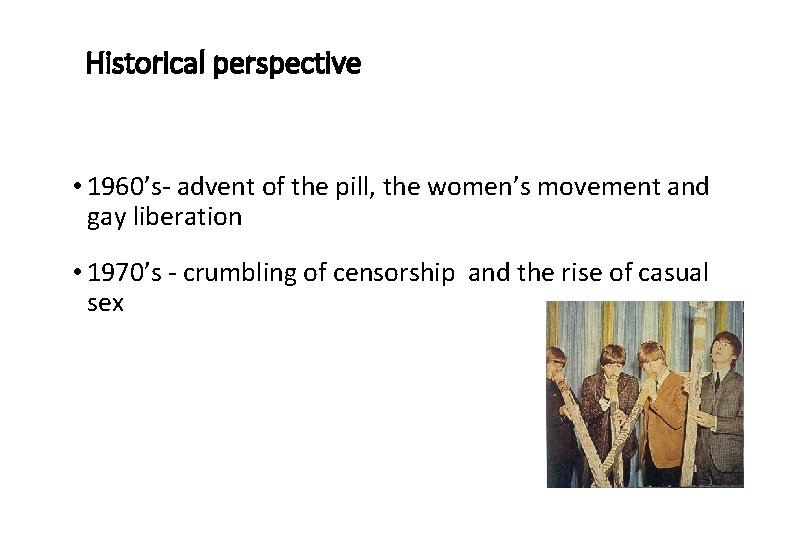 Historical perspective

• 1960's- advent of the pill, the women's movement and gay liberation

• 1970's - crumbling of censorship and the rise of casual sex